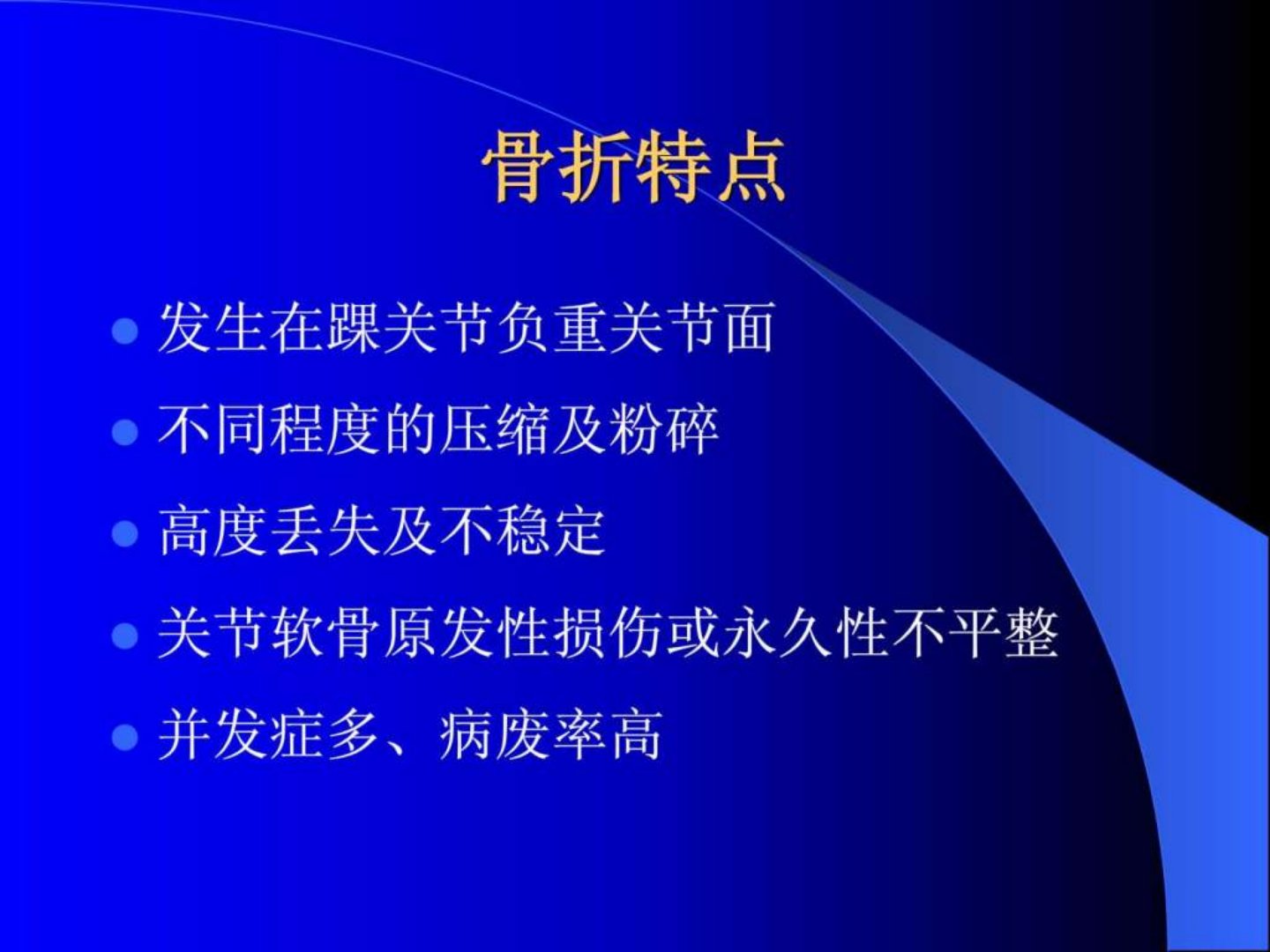 骨折特点

- 发生在踝关节负重关节面
- 不同程度的压缩及粉碎
- 高度丢失及不稳定
- 关节软骨原发性损伤或永久性不平整
- 并发症多、病废率高